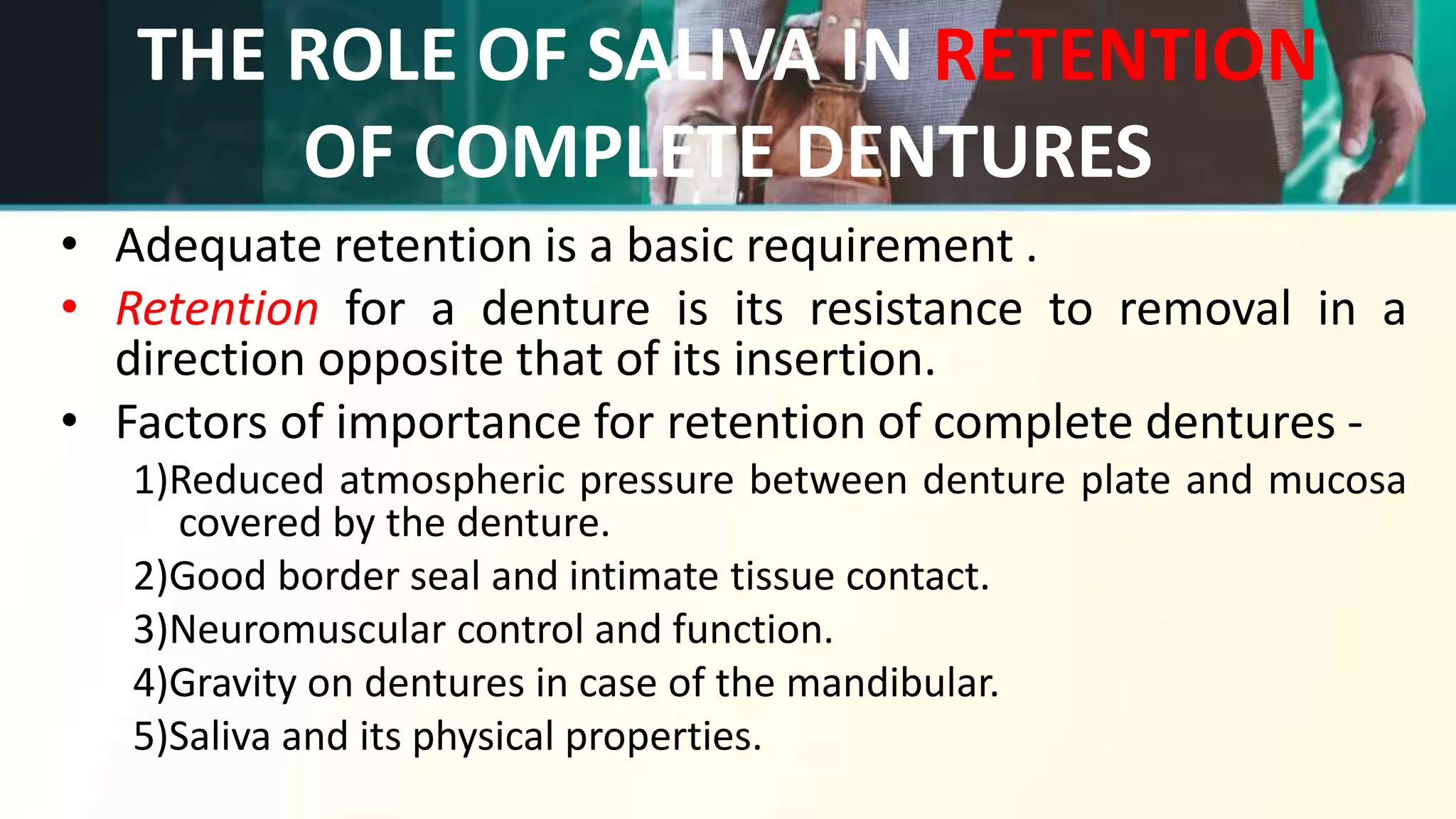 THE ROLE OF SALIVA IN RETENTION OF COMPLETE DENTURES

• Adequate retention is a basic requirement .

• Retention for a denture is its resistance to removal in a direction opposite that of its insertion.

• Factors of importance for retention of complete dentures -

1)Reduced atmospheric pressure between denture plate and mucosa covered by the denture.

2)Good border seal and intimate tissue contact.

3)Neuromuscular control and function.

4)Gravity on dentures in case of the mandibular.

5)Saliva and its physical properties.